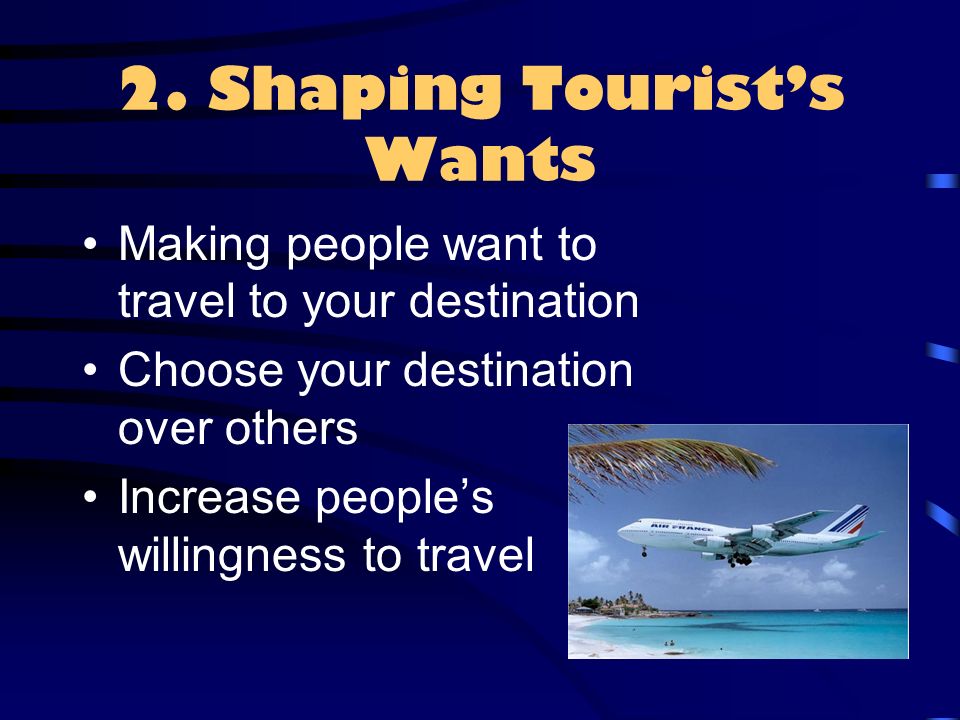 2. Shaping Tourist's Wants

• Making people want to travel to your destination
• Choose your destination over others
• Increase people's willingness to travel

AIR FRANCE